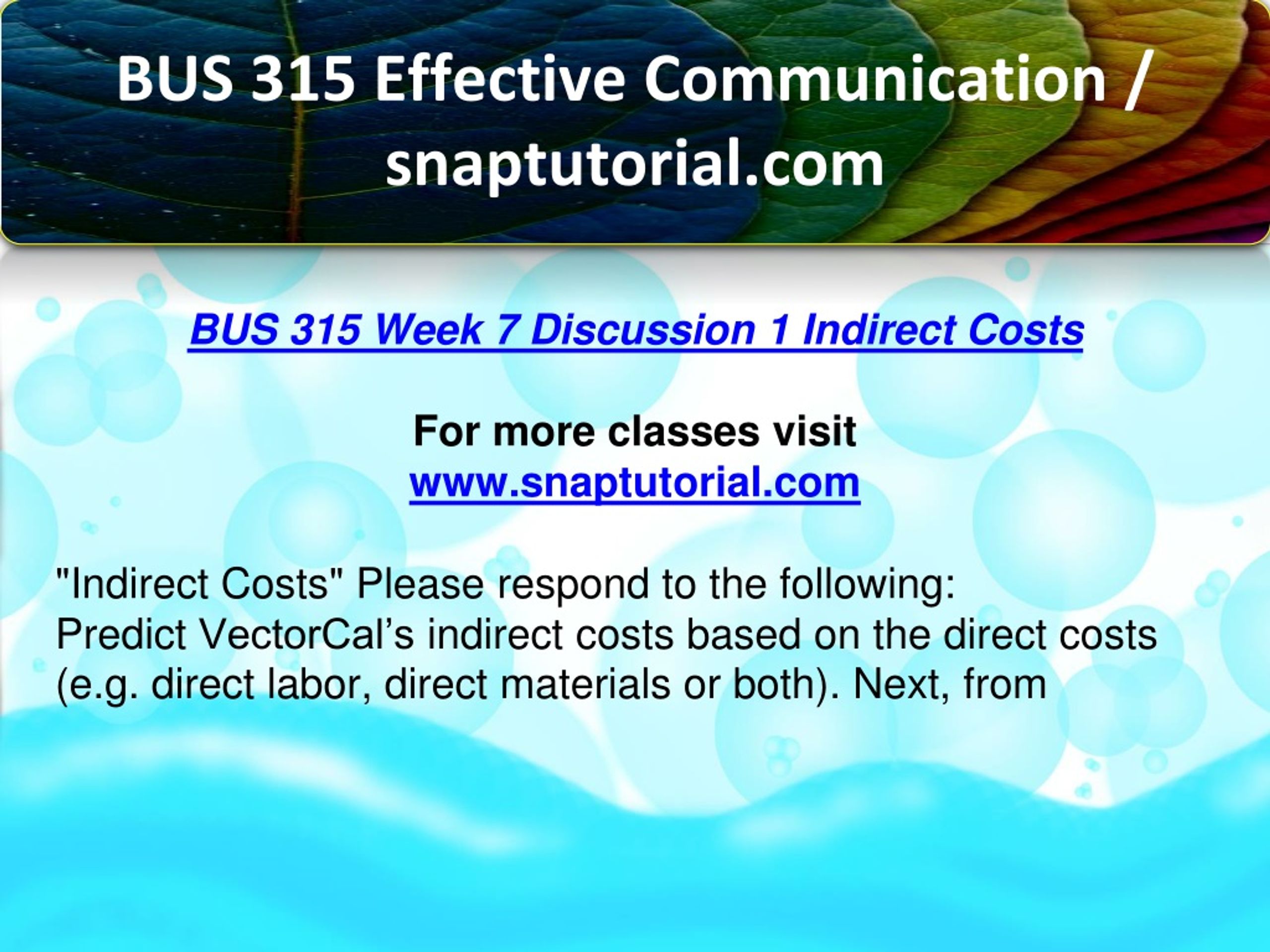 BUS 315 Effective Communication / snaptutorial.com

BUS 315 Week 7 Discussion 1 Indirect Costs

For more classes visit
www.snaptutorial.com

"Indirect Costs" Please respond to the following:
Predict VectorCal’s indirect costs based on the direct costs (e.g. direct labor, direct materials or both). Next, from